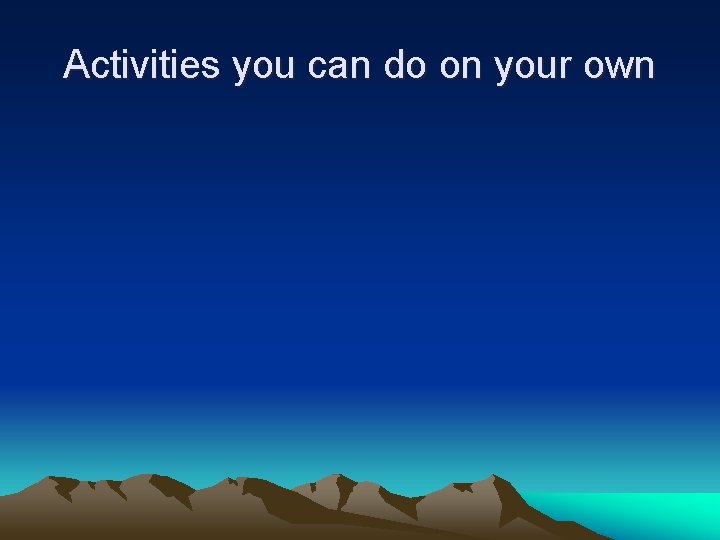 Activities you can do on your own